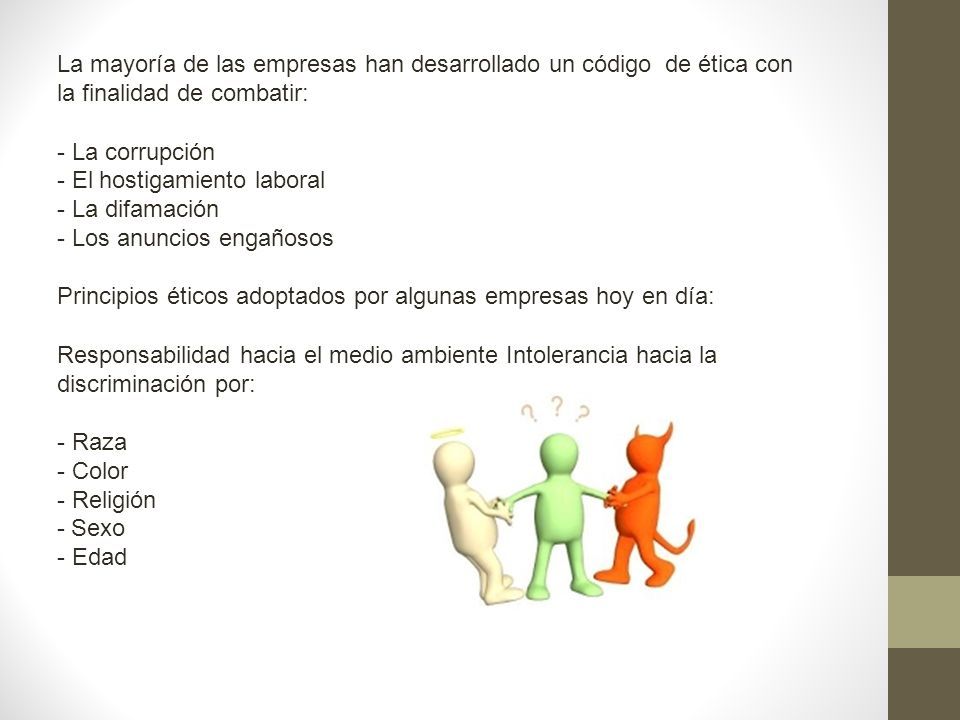 La mayoría de las empresas han desarrollado un código de ética con la finalidad de combatir:

- La corrupción
- El hostigamiento laboral
- La difamación
- Los anuncios engañosos

Principios éticos adoptados por algunas empresas hoy en día:

Responsabilidad hacia el medio ambiente Intolerancia hacia la discriminación por:

- Raza
- Color
- Religión
- Sexo
- Edad

? ? ?